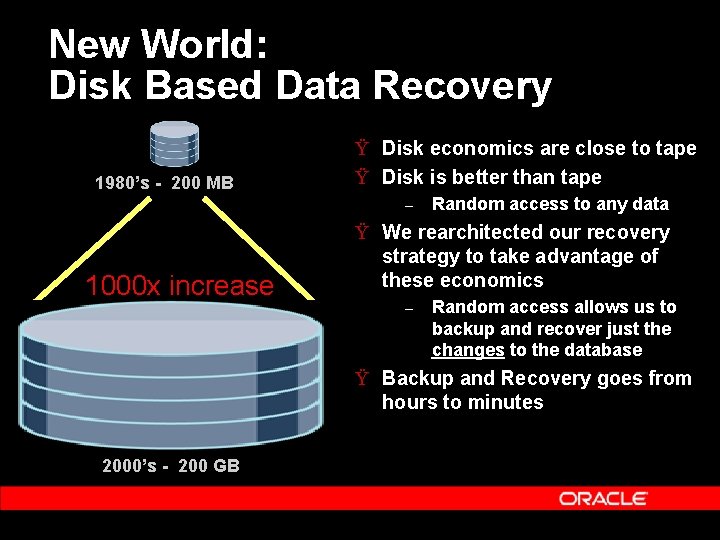 New World:
Disk Based Data Recovery

1980's - 200 MB

1000x increase

2000's - 200 GB

Ÿ Disk economics are close to tape

Ÿ Disk is better than tape

– Random access to any data

Ÿ We rearchitected our recovery strategy to take advantage of these economics

– Random access allows us to backup and recover just the changes to the database

Ÿ Backup and Recovery goes from hours to minutes

ORACLE